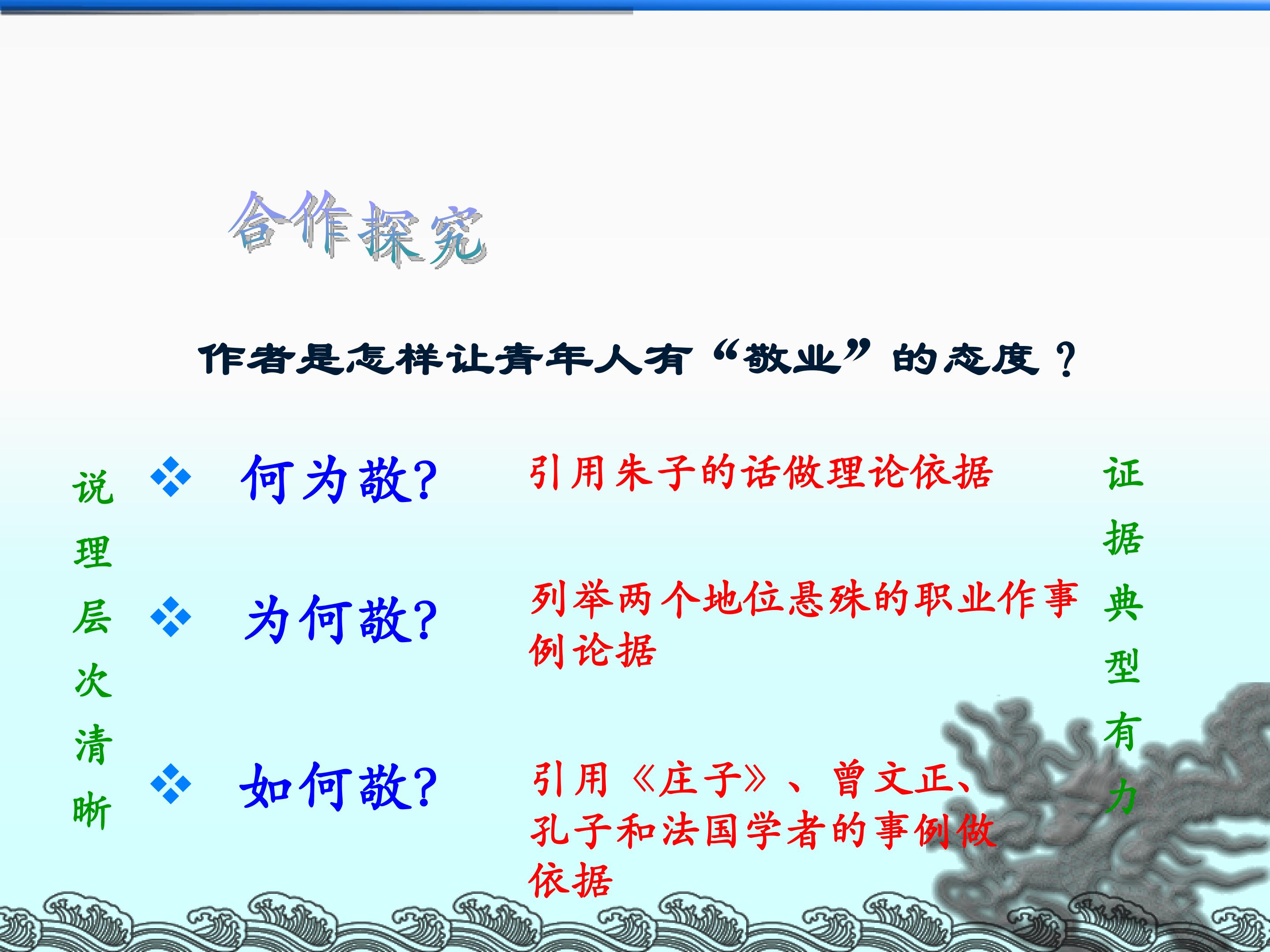 合作探究

作者是怎样让青年人有“敬业”的态度？

说理层次清晰

❖ 何为敬?

引用朱子的话做理论依据

❖ 为何敬?

列举两个地位悬殊的职业作事例论据

❖ 如何敬?

引用《庄子》、曾文正、孔子和法国学者的事例做依据

证据典型有力